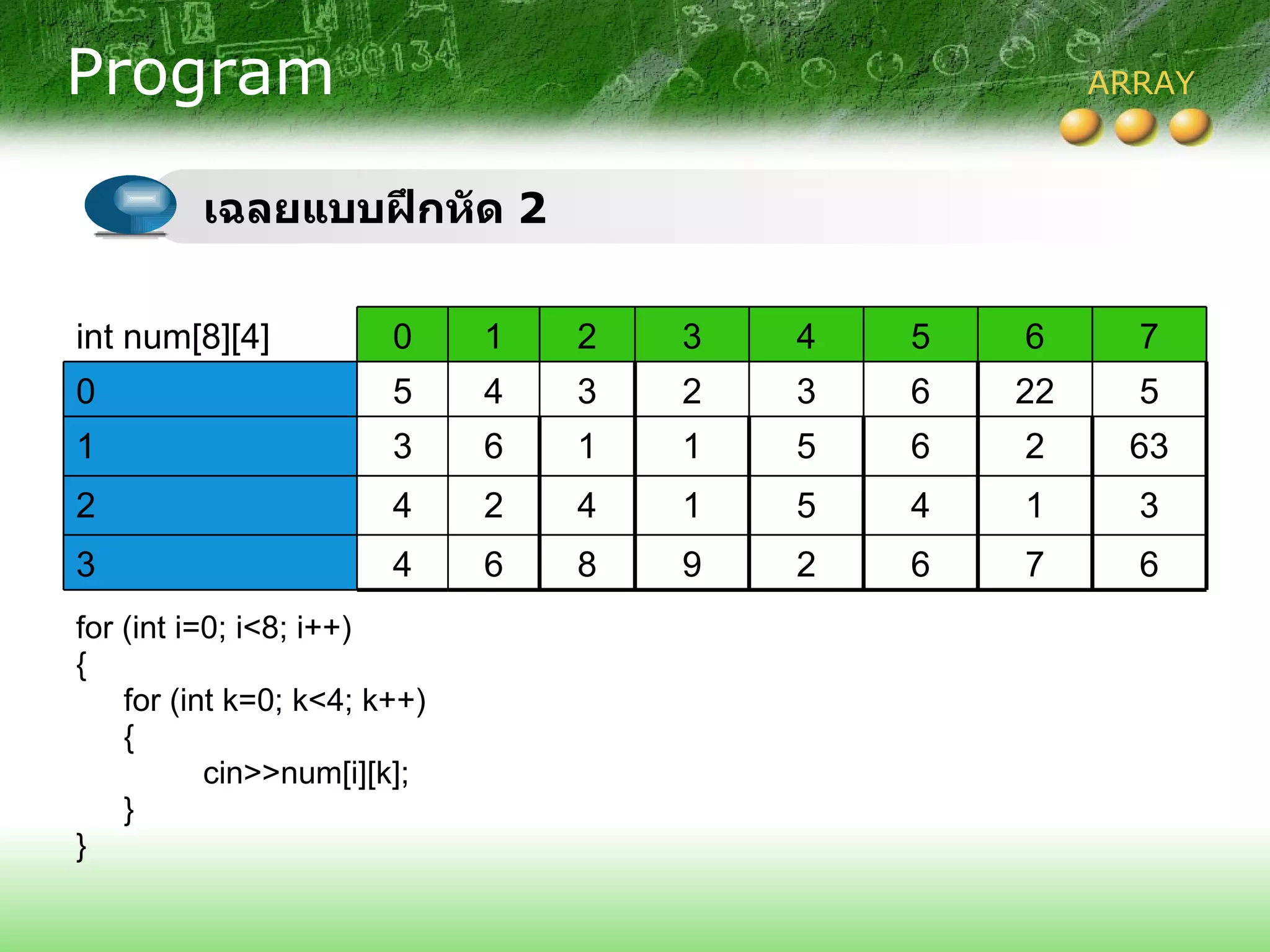 Program

ARRAY

เฉลยแบบฝึกหัด 2

| int num[8][4] | 0 | 1 | 2 | 3 | 4 | 5 | 6 | 7 |
|---|---|---|---|---|---|---|---|---|
| 0 | 5 | 4 | 3 | 2 | 3 | 6 | 22 | 5 |
| 1 | 3 | 6 | 1 | 1 | 5 | 6 | 2 | 63 |
| 2 | 4 | 2 | 4 | 1 | 5 | 4 | 1 | 3 |
| 3 | 4 | 6 | 8 | 9 | 2 | 6 | 7 | 6 |

for (int i=0; i<8; i++)
{
for (int k=0; k<4; k++)
{
cin>>num[i][k];
}
}